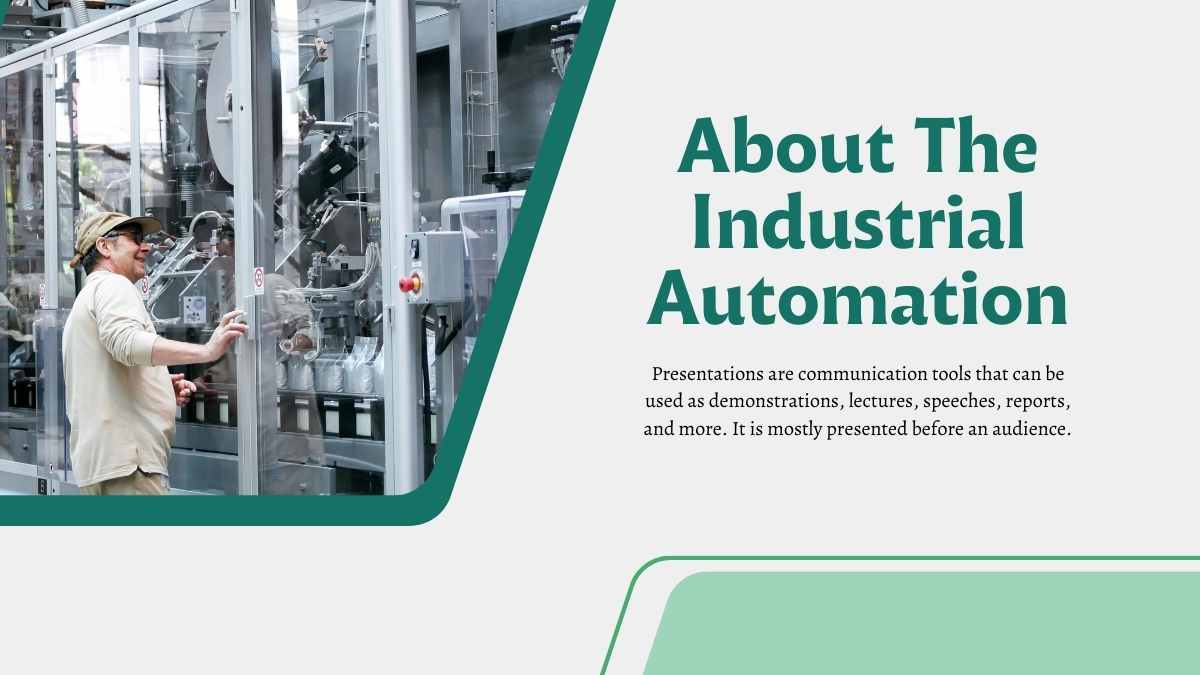 About The Industrial Automation

Presentations are communication tools that can be used as demonstrations, lectures, speeches, reports, and more. It is mostly presented before an audience.